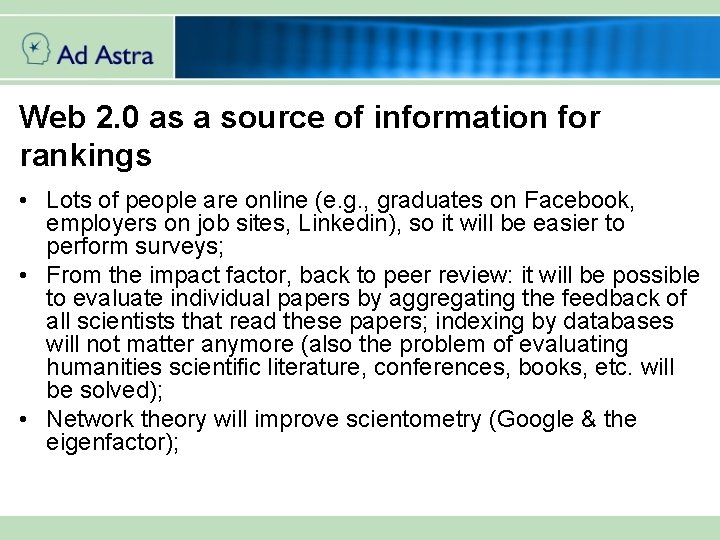 Ad Astra

Web 2.0 as a source of information for rankings

• Lots of people are online (e.g., graduates on Facebook, employers on job sites, Linkedin), so it will be easier to perform surveys;
• From the impact factor, back to peer review: it will be possible to evaluate individual papers by aggregating the feedback of all scientists that read these papers; indexing by databases will not matter anymore (also the problem of evaluating humanities scientific literature, conferences, books, etc. will be solved);
• Network theory will improve scientometry (Google & the eigenfactor);